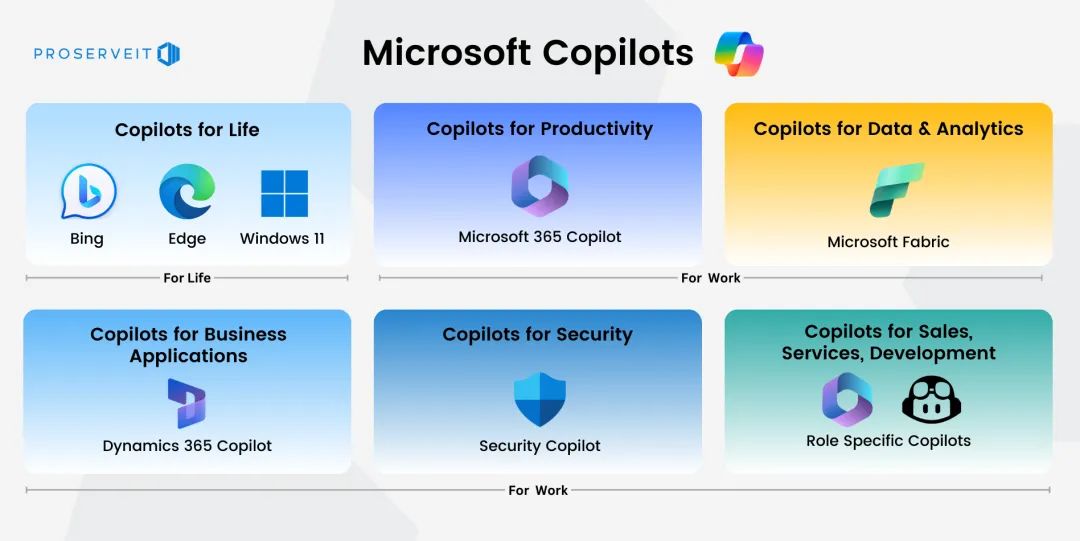 PROSERVEIT

Microsoft Copilots

Copilots for Life

Bing

Edge

Windows 11

For Life

Copilots for Productivity

Microsoft 365 Copilot

Copilots for Data & Analytics

Microsoft Fabric

For Work

Copilots for Business Applications

Dynamics 365 Copilot

Copilots for Security

Security Copilot

Copilots for Sales, Services, Development

Role Specific Copilots

For Work